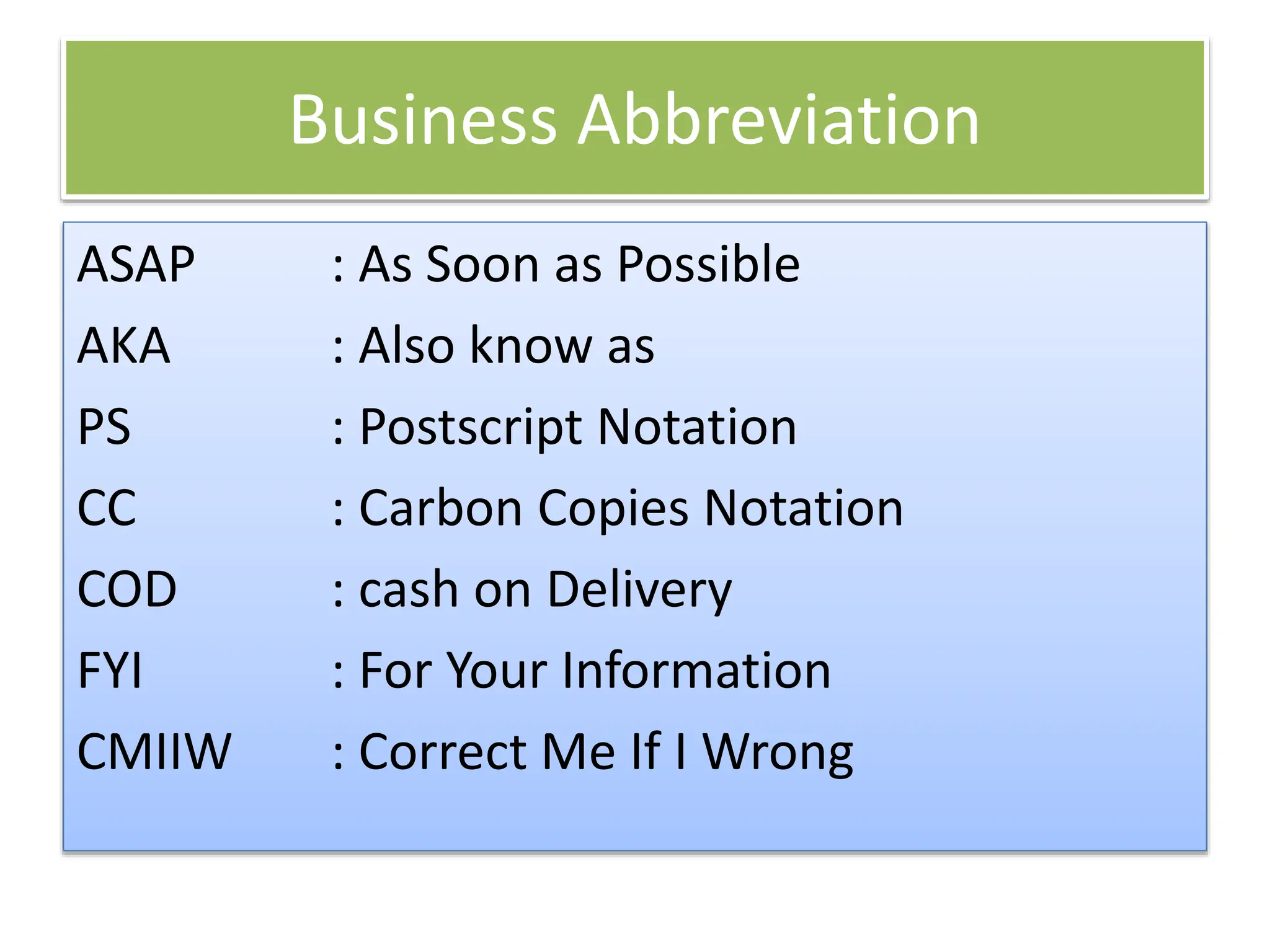 Business Abbreviation

ASAP : As Soon as Possible
AKA : Also know as
PS : Postscript Notation
CC : Carbon Copies Notation
COD : cash on Delivery
FYI : For Your Information
CMIIW : Correct Me If I Wrong